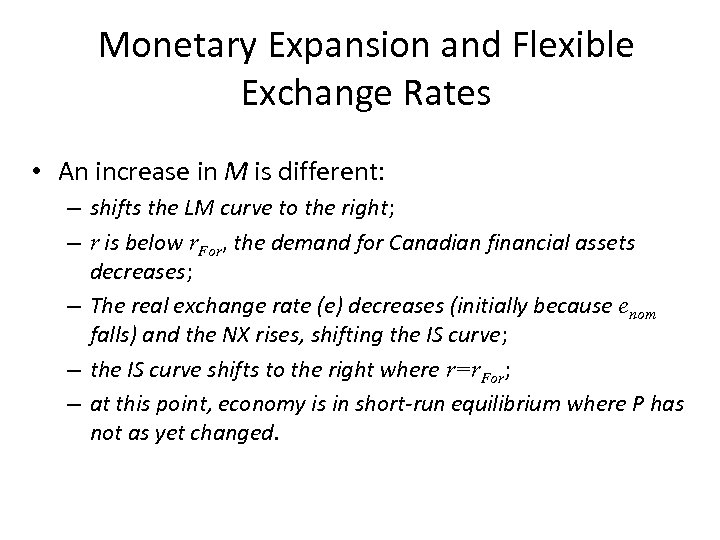 Monetary Expansion and Flexible Exchange Rates

• An increase in $M$ is different:
– shifts the LM curve to the right;
– $r$ is below $r_{For}$, the demand for Canadian financial assets decreases;
– The real exchange rate (e) decreases (initially because $e_{nom}$ falls) and the NX rises, shifting the IS curve;
– the IS curve shifts to the right where $r=r_{For}$;
– at this point, economy is in short-run equilibrium where P has not as yet changed.